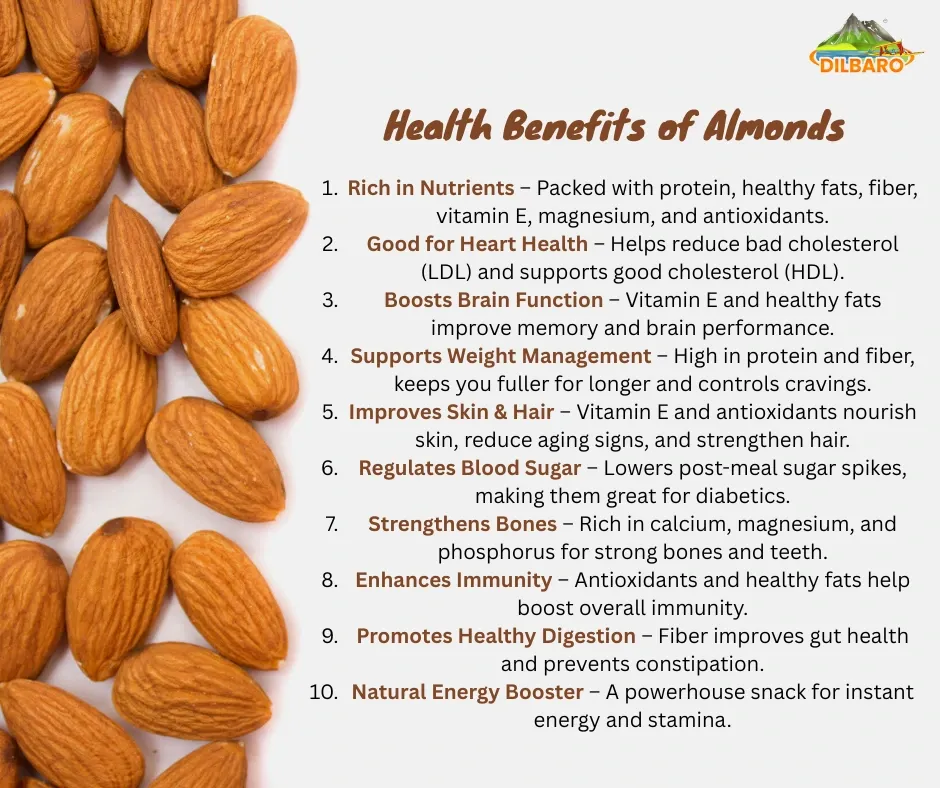 DILBARO

Health Benefits of Almonds

1. Rich in Nutrients – Packed with protein, healthy fats, fiber, vitamin E, magnesium, and antioxidants.
2. Good for Heart Health – Helps reduce bad cholesterol (LDL) and supports good cholesterol (HDL).
3. Boosts Brain Function – Vitamin E and healthy fats improve memory and brain performance.
4. Supports Weight Management – High in protein and fiber, keeps you fuller for longer and controls cravings.
5. Improves Skin & Hair – Vitamin E and antioxidants nourish skin, reduce aging signs, and strengthen hair.
6. Regulates Blood Sugar – Lowers post-meal sugar spikes, making them great for diabetics.
7. Strengthens Bones – Rich in calcium, magnesium, and phosphorus for strong bones and teeth.
8. Enhances Immunity – Antioxidants and healthy fats help boost overall immunity.
9. Promotes Healthy Digestion – Fiber improves gut health and prevents constipation.
10. Natural Energy Booster – A powerhouse snack for instant energy and stamina.